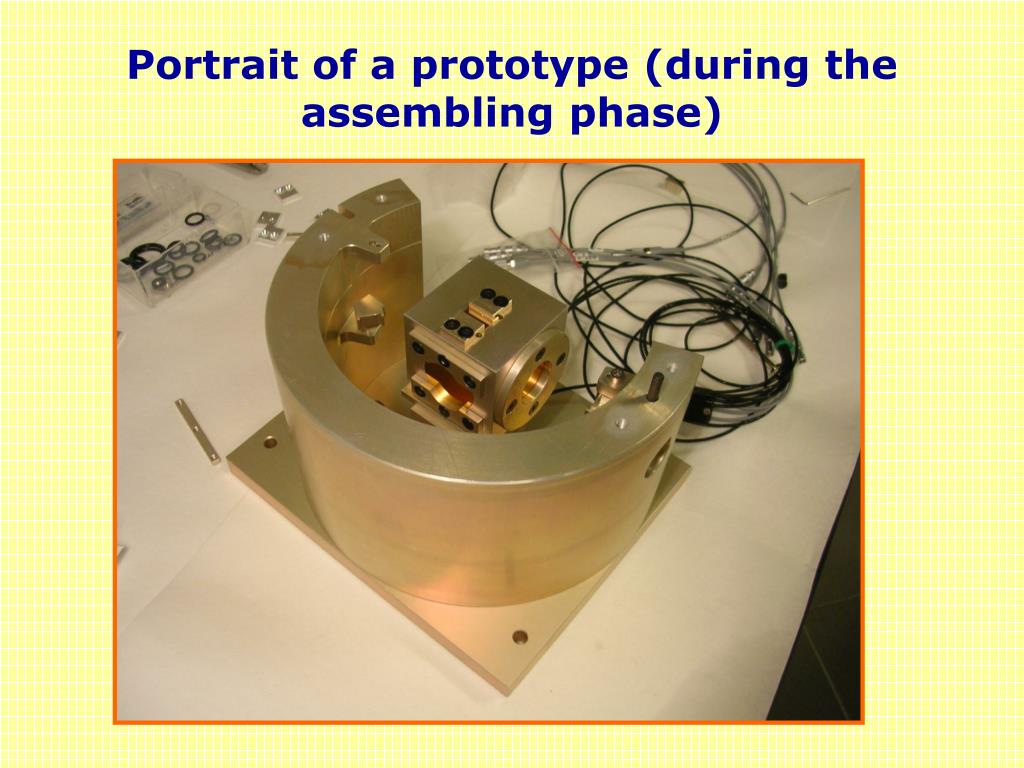 Portrait of a prototype (during the assembling phase)